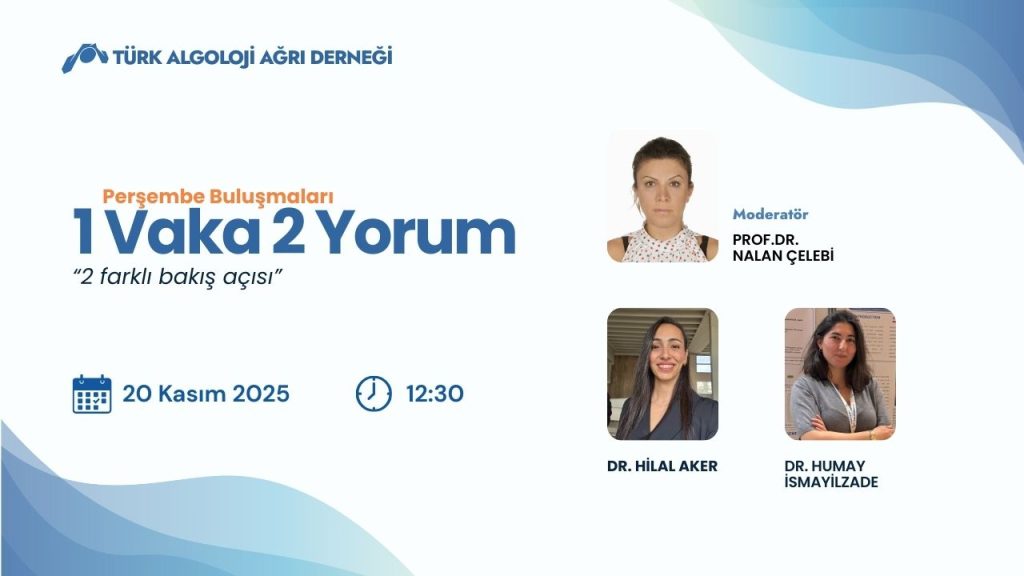 TÜRK ALGOLOJİ AĞRI DERNEĞİ

Perşembe Buluşmaları
1 Vaka 2 Yorum
"2 farklı bakış açısı"

20 Kasım 2025
12:30

Moderatör
PROF.DR.
NALAN ÇELEBİ

DR. HİLAL AKER

DR. HUMAY
İSMAYİLZADE